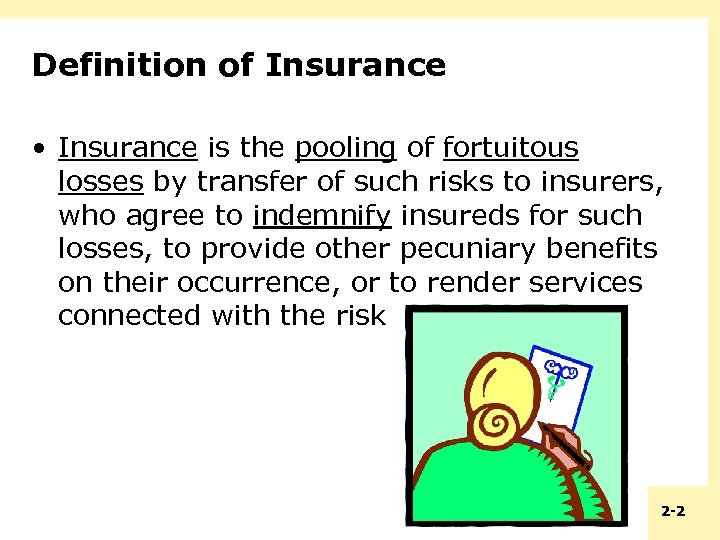 Definition of Insurance

• Insurance is the pooling of fortuitous losses by transfer of such risks to insurers, who agree to indemnify insureds for such losses, to provide other pecuniary benefits on their occurrence, or to render services connected with the risk

2-2